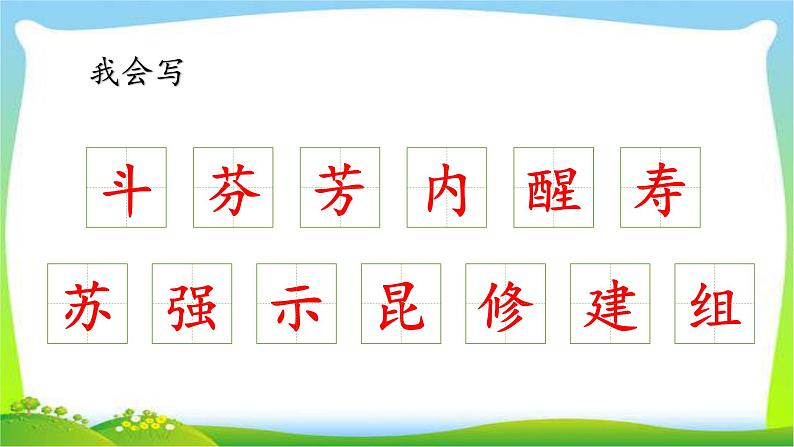 我会写

斗 芬 芳 内 醒 寿

苏 强 示 昆 修 建 组